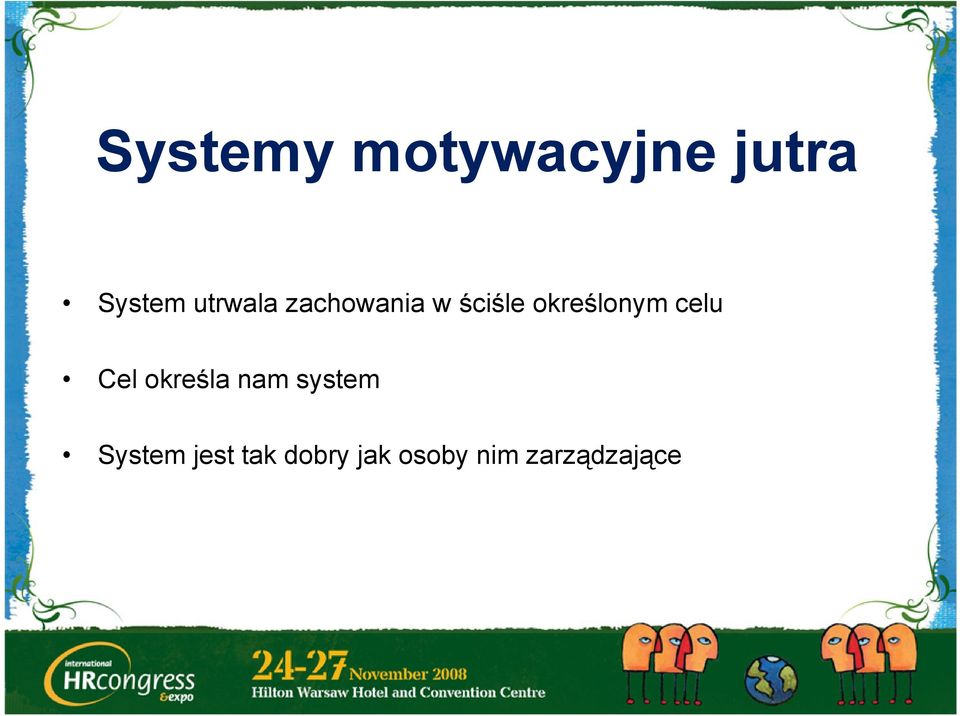 Systemy motywacyjne jutra

• System utrwala zachowania w ściśle określonym celu

• Cel określa nam system

• System jest tak dobry jak osoby nim zarządzające

international HRcongress &expo

24-27 November 2008
Hilton Warsaw Hotel and Convention Centre